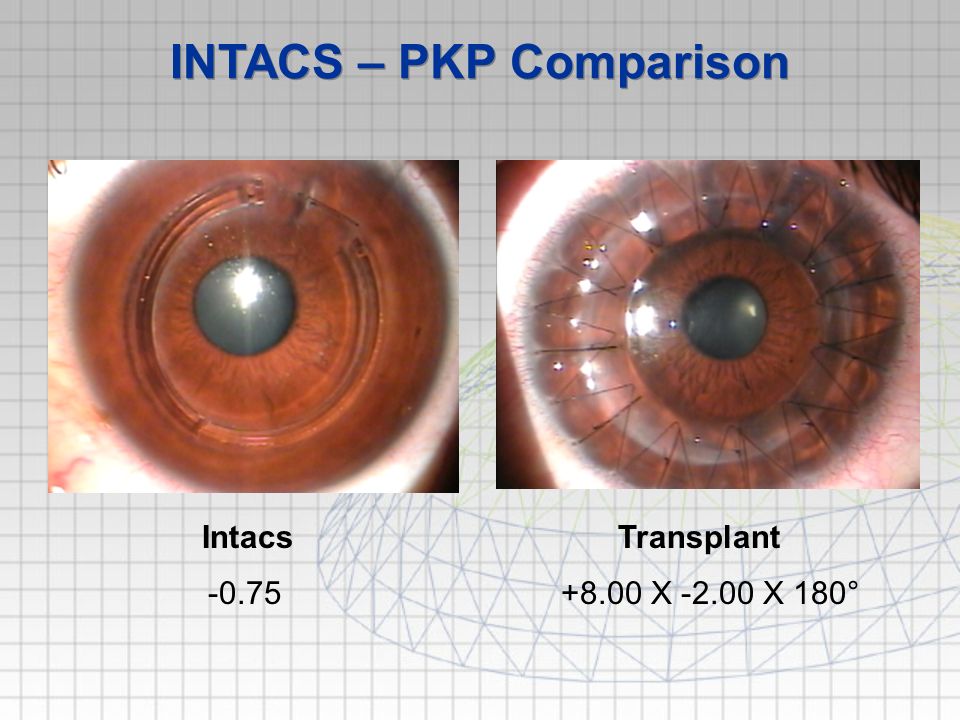 INTACS – PKP Comparison

Intacs

-0.75

Transplant

+8.00 X -2.00 X 180°